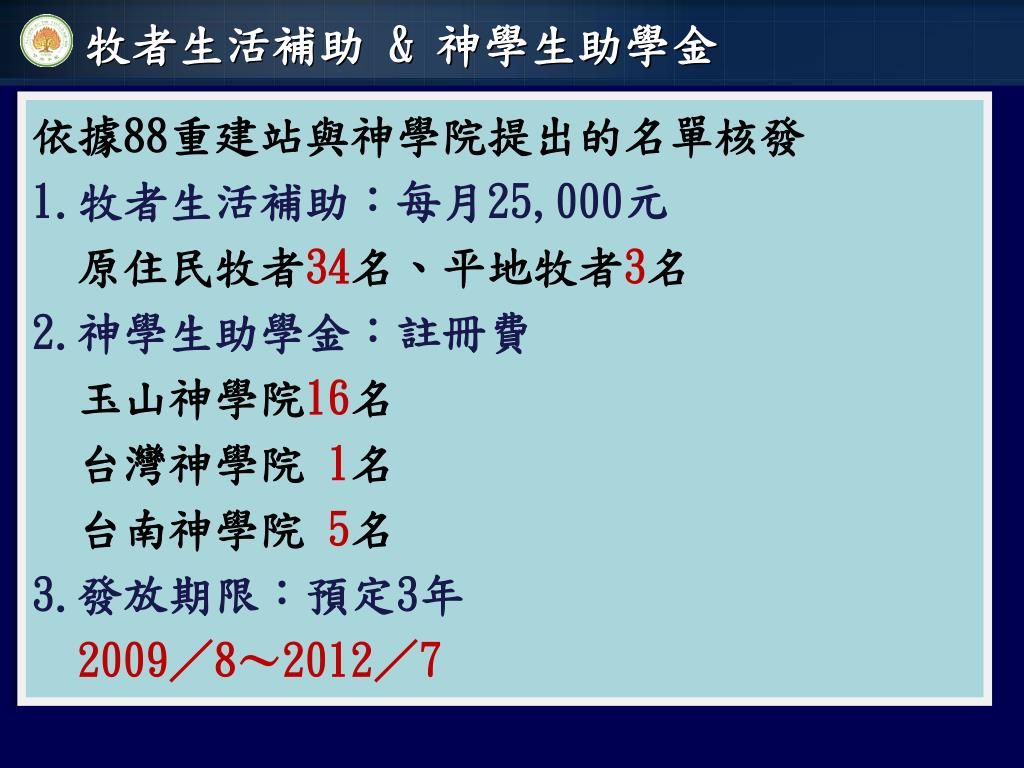 牧者生活補助 & 神學生助學金

依據88重建站與神學院提出的名單核發

1.牧者生活補助：每月25,000元

原住民牧者34名、平地牧者3名

2.神學生助學金：註冊費

玉山神學院16名

台灣神學院 1名

台南神學院 5名

3.發放期限：預定3年

2009／8～2012／7